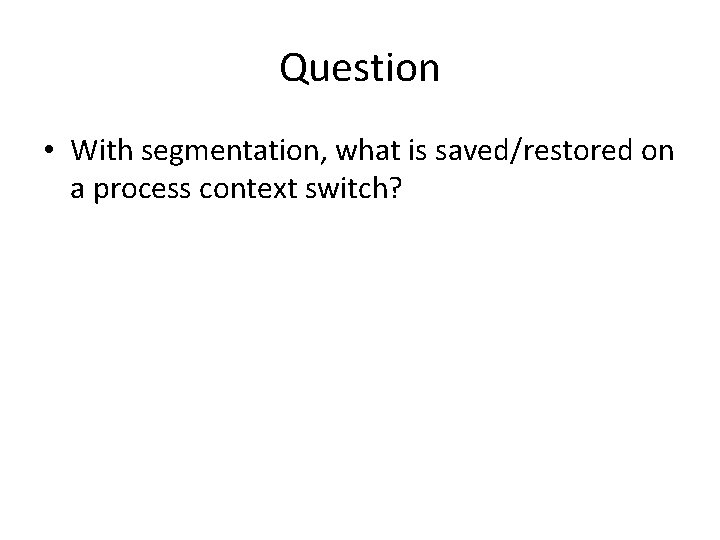 Question

• With segmentation, what is saved/restored on a process context switch?